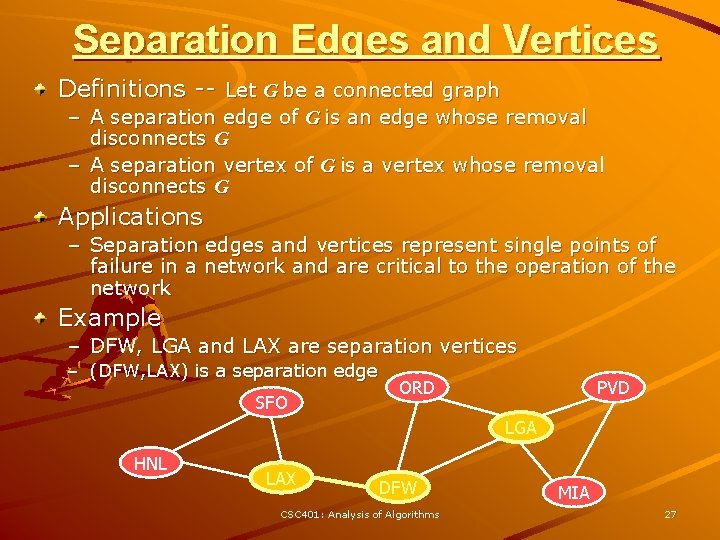 Separation Edges and Vertices

Definitions -- Let $G$ be a connected graph
– A separation edge of $G$ is an edge whose removal disconnects $G$
– A separation vertex of $G$ is a vertex whose removal disconnects $G$

Applications
– Separation edges and vertices represent single points of failure in a network and are critical to the operation of the network

Example
– DFW, LGA and LAX are separation vertices
– (DFW,LAX) is a separation edge

ORD
PVD
SFO
LGA
HNL
LAX
DFW
MIA

CSC401: Analysis of Algorithms
27